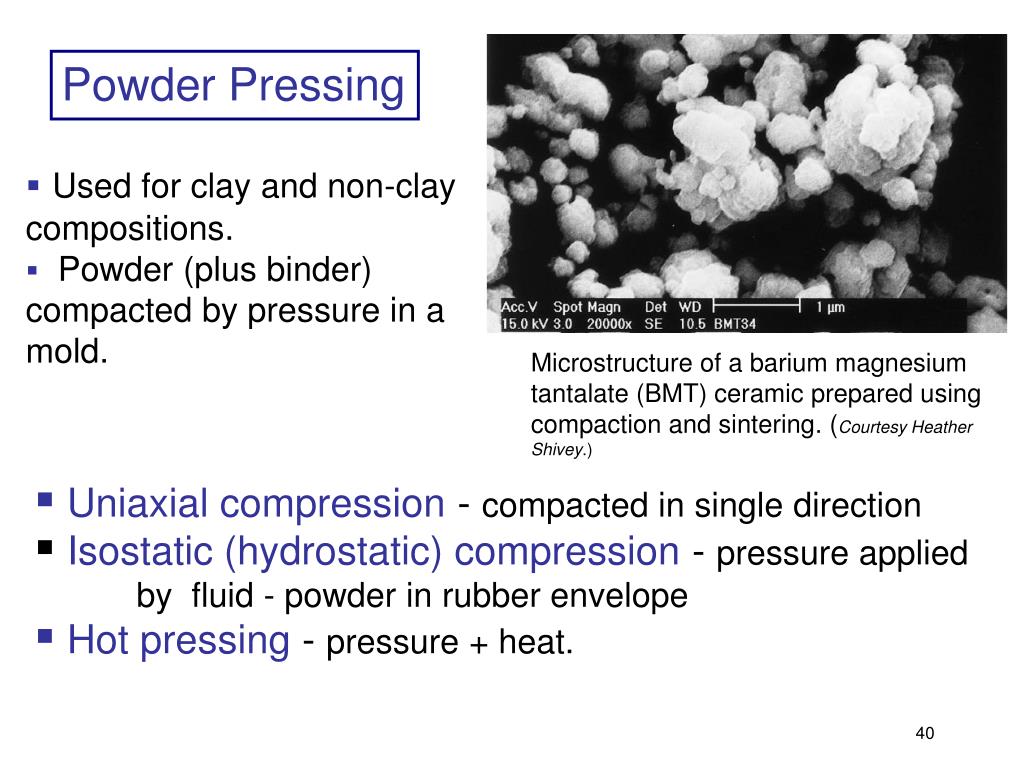 Powder Pressing

▪ Used for clay and non-clay compositions.
▪ Powder (plus binder) compacted by pressure in a mold.

Acc.V Spot Magn Det WD 1 µm
15.0 kV 3.0 20000x SE 10.5 BMT34

Microstructure of a barium magnesium tantalate (BMT) ceramic prepared using compaction and sintering. (Courtesy Heather Shivey.)

▪ Uniaxial compression - compacted in single direction
▪ Isostatic (hydrostatic) compression - pressure applied by fluid - powder in rubber envelope
▪ Hot pressing - pressure + heat.

40